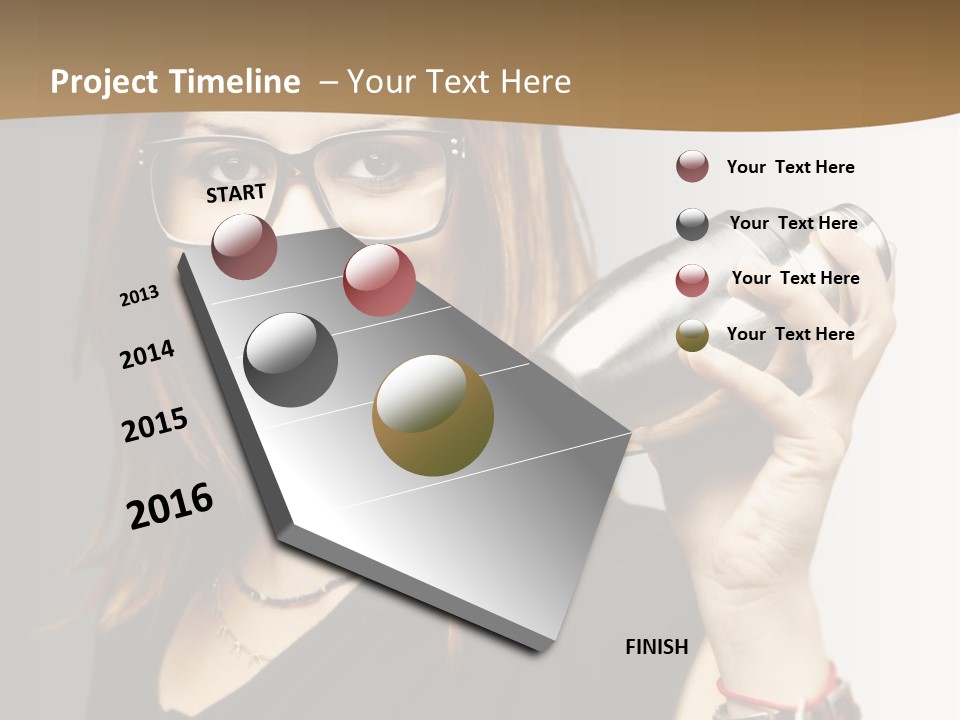 Project Timeline – Your Text Here

START

2013

2014

2015

2016

FINISH

Your Text Here

Your Text Here

Your Text Here

Your Text Here